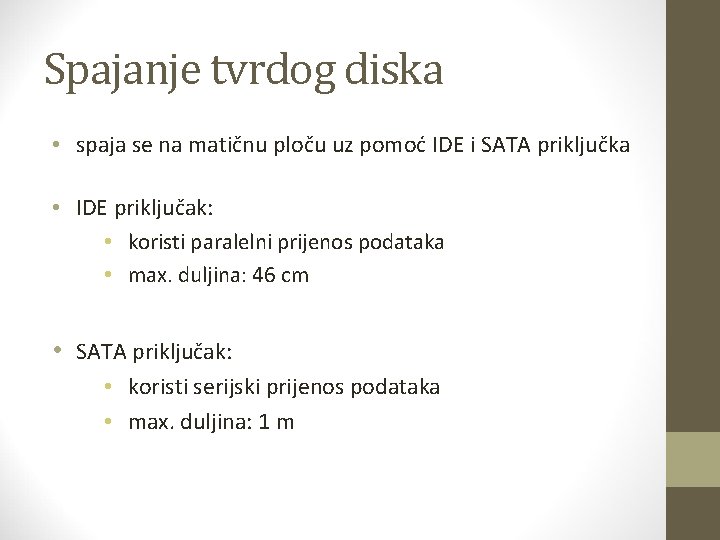 Spajanje tvrdog diska

• spaja se na matičnu ploču uz pomoć IDE i SATA priključka

• IDE priključak:
  • koristi paralelni prijenos podataka
  • max. duljina: 46 cm

• SATA priključak:
  • koristi serijski prijenos podataka
  • max. duljina: 1 m